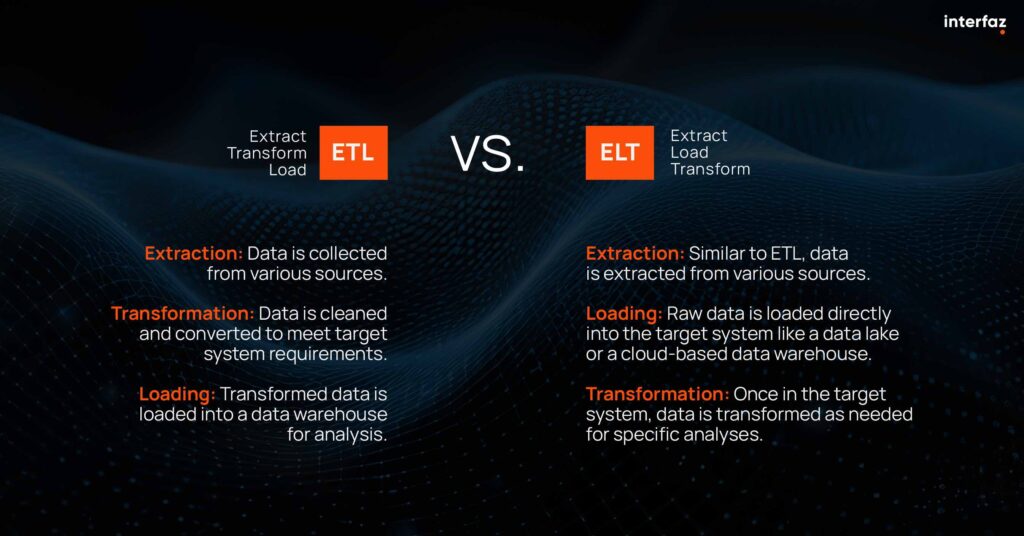 interfaz

Extract
Transform
Load

ETL

VS.

ELT

Extract
Load
Transform

Extraction: Data is collected from various sources.

Transformation: Data is cleaned and converted to meet target system requirements.

Loading: Transformed data is loaded into a data warehouse for analysis.

Extraction: Similar to ETL, data is extracted from various sources.

Loading: Raw data is loaded directly into the target system like a data lake or a cloud-based data warehouse.

Transformation: Once in the target system, data is transformed as needed for specific analyses.